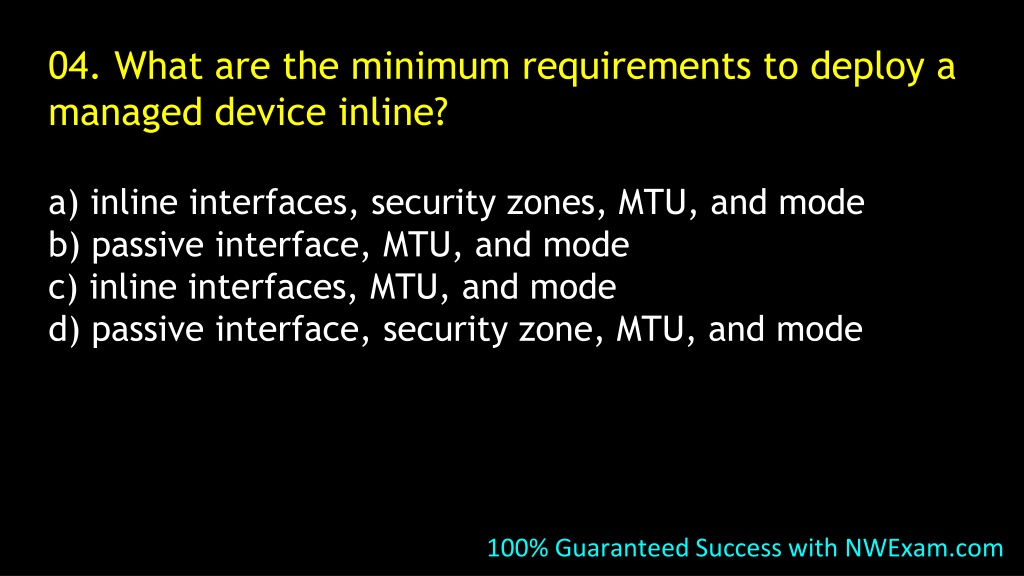 04. What are the minimum requirements to deploy a managed device inline?

a) inline interfaces, security zones, MTU, and mode
b) passive interface, MTU, and mode
c) inline interfaces, MTU, and mode
d) passive interface, security zone, MTU, and mode

100% Guaranteed Success with NWExam.com